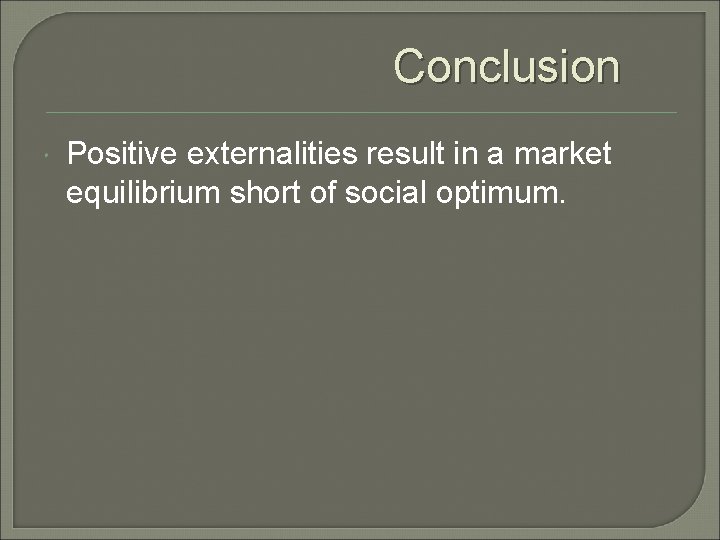 Conclusion

Positive externalities result in a market equilibrium short of social optimum.